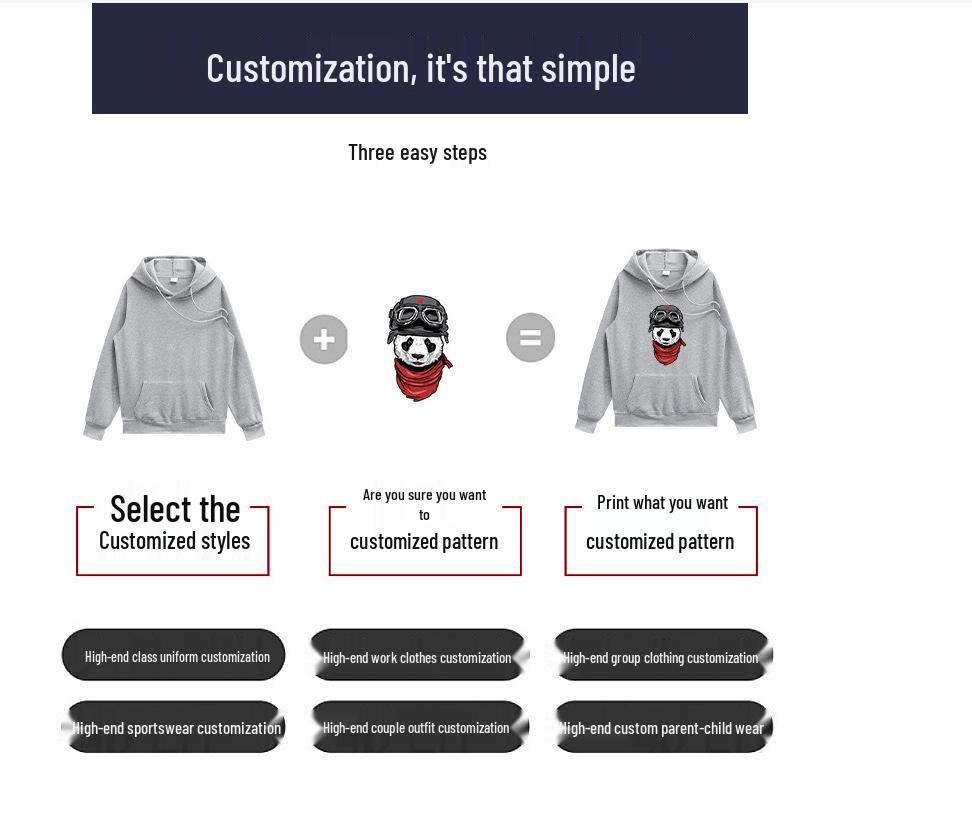 Customization, it's that simple

Three easy steps

+

=

Select the
Customized styles

Are you sure you want to
customized pattern

Print what you want
customized pattern

High-end class uniform customization

High-end work clothes customization

High-end group clothing customization

High-end sportswear customization

High-end couple outfit customization

High-end custom parent-child wear